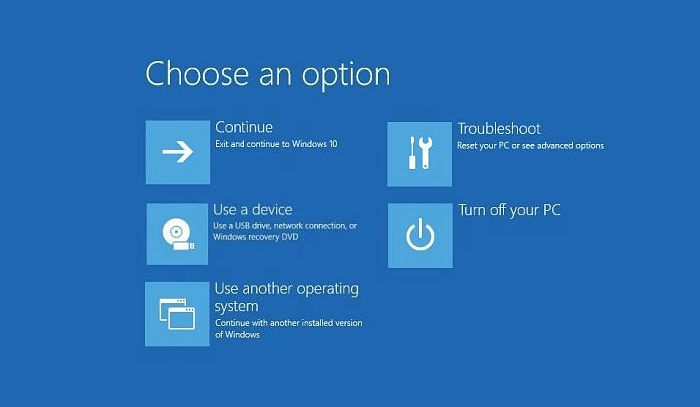 Choose an option

Continue
Exit and continue to Windows 10

Use a device
Use a USB drive, network connection, or Windows recovery DVD

Use another operating system
Continue with another installed version of Windows

Troubleshoot
Reset your PC or see advanced options

Turn off your PC